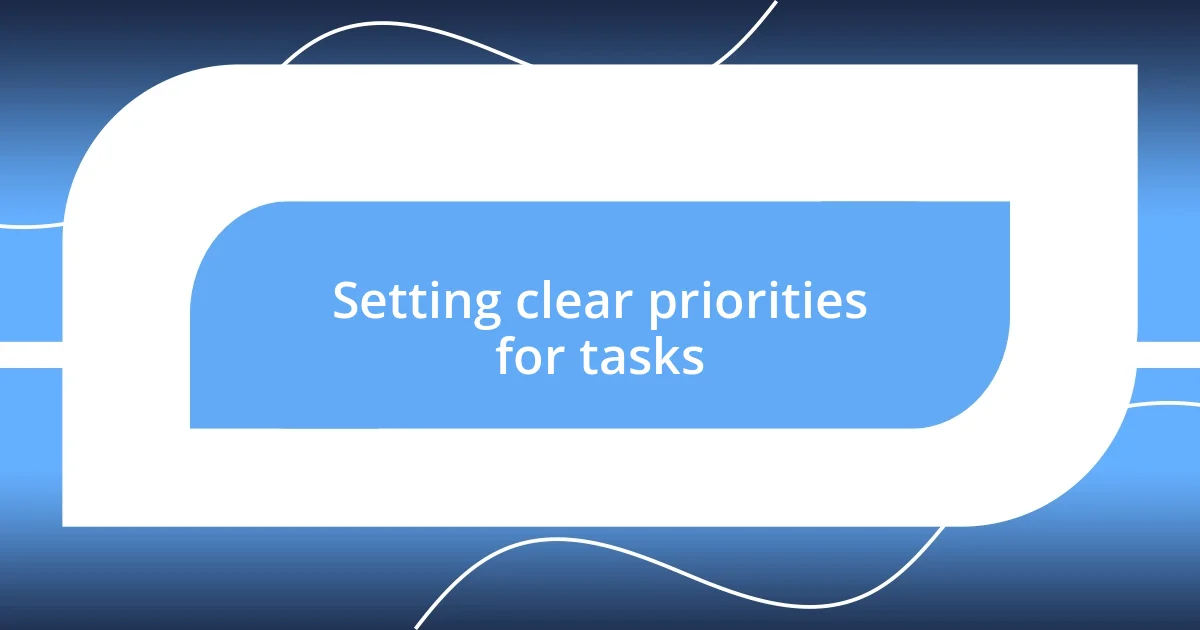 Setting clear priorities for tasks